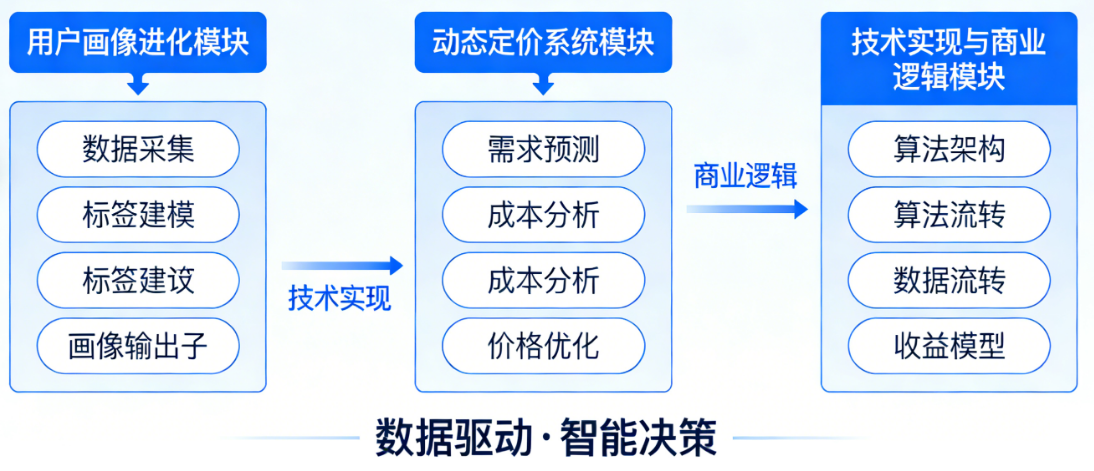 用户画像进化模块

数据采集

标签建模

标签建设

画像输出子

技术实现

动态定价系统模块

需求预测

成本分析

成本分析

价格优化

商业逻辑

技术实现与商业逻辑模块

算法架构

算法流转

数据流转

收益模型

数据驱动·智能决策